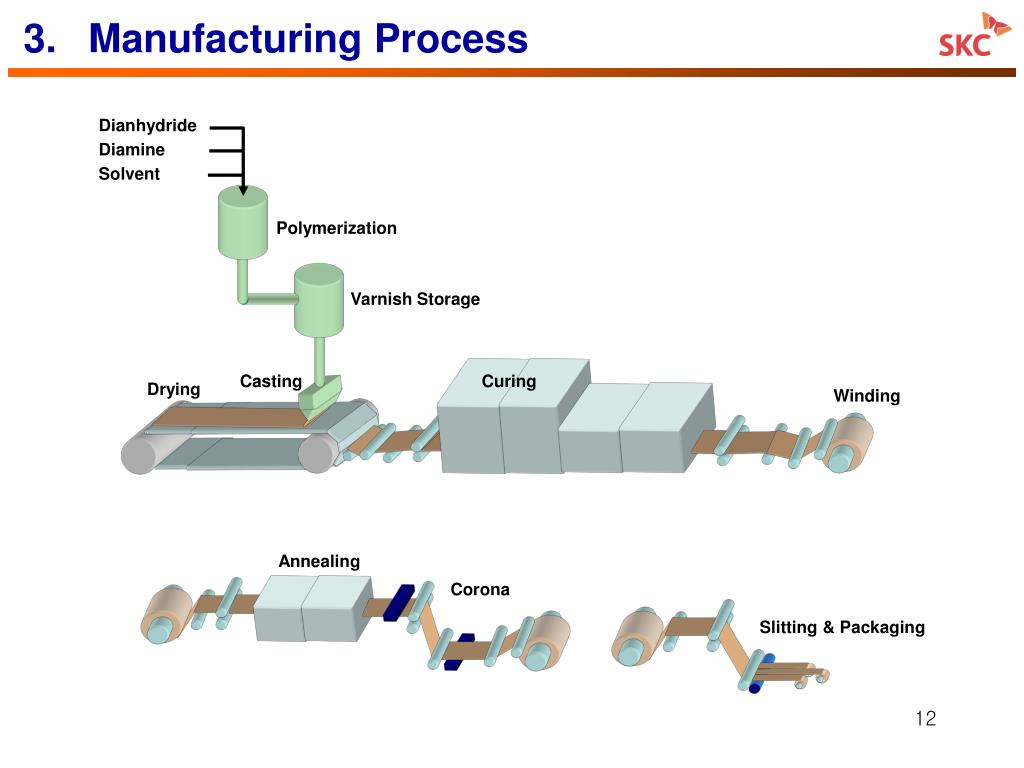 3. Manufacturing Process

SKC

Dianhydride
Diamine
Solvent

Polymerization

Varnish Storage

Drying

Casting

Curing

Winding

Annealing

Corona

Slitting & Packaging

12